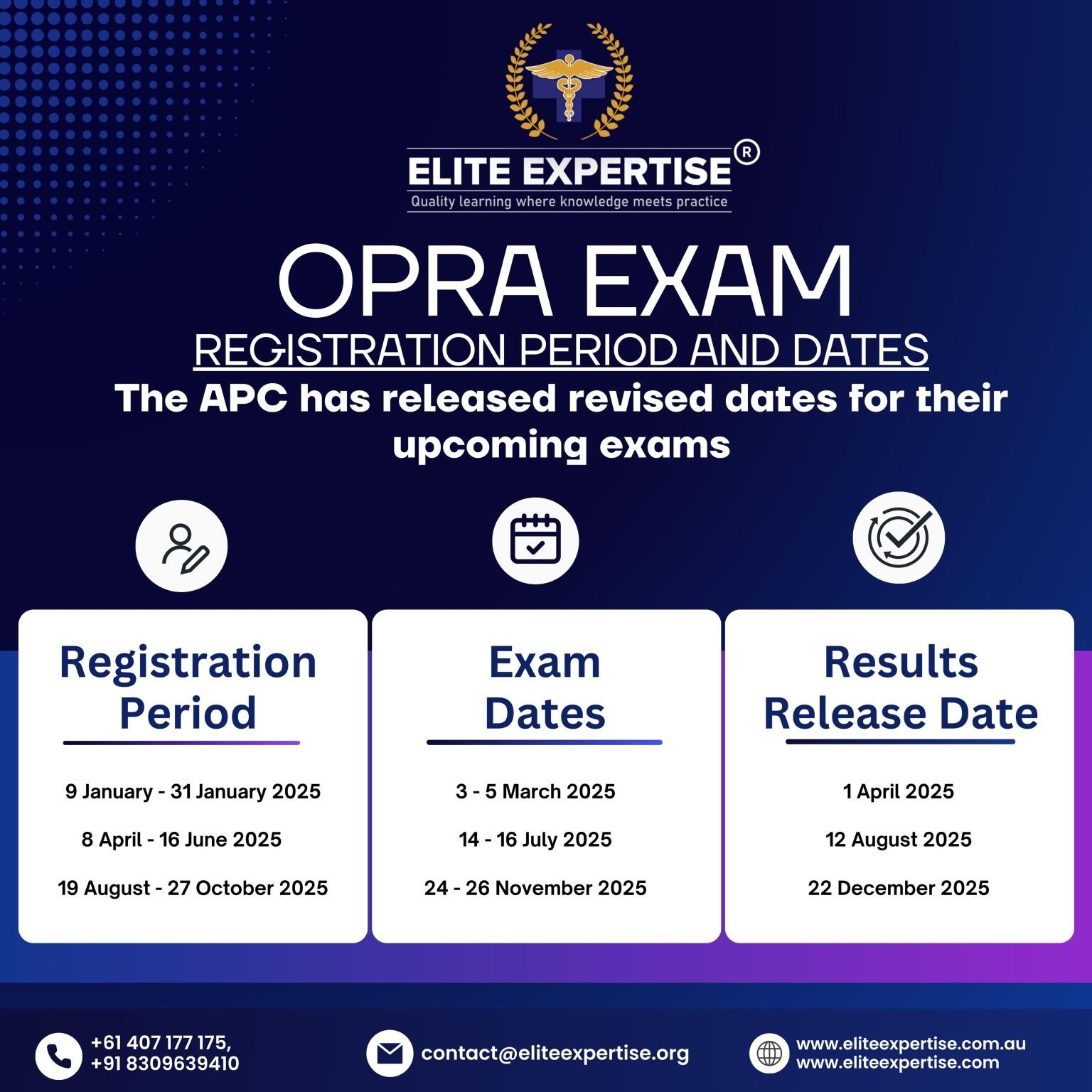 ELITE EXPERTISE®
Quality learning where knowledge meets practice

OPRA EXAM
REGISTRATION PERIOD AND DATES
The APC has released revised dates for their upcoming exams

Registration Period

9 January - 31 January 2025
8 April - 16 June 2025
19 August - 27 October 2025

Exam Dates

3 - 5 March 2025
14 - 16 July 2025
24 - 26 November 2025

Results Release Date

1 April 2025
12 August 2025
22 December 2025

+61 407 177 175,
+91 8309639410

contact@eliteexpertise.org

www.eliteexpertise.com.au
www.eliteexpertise.com